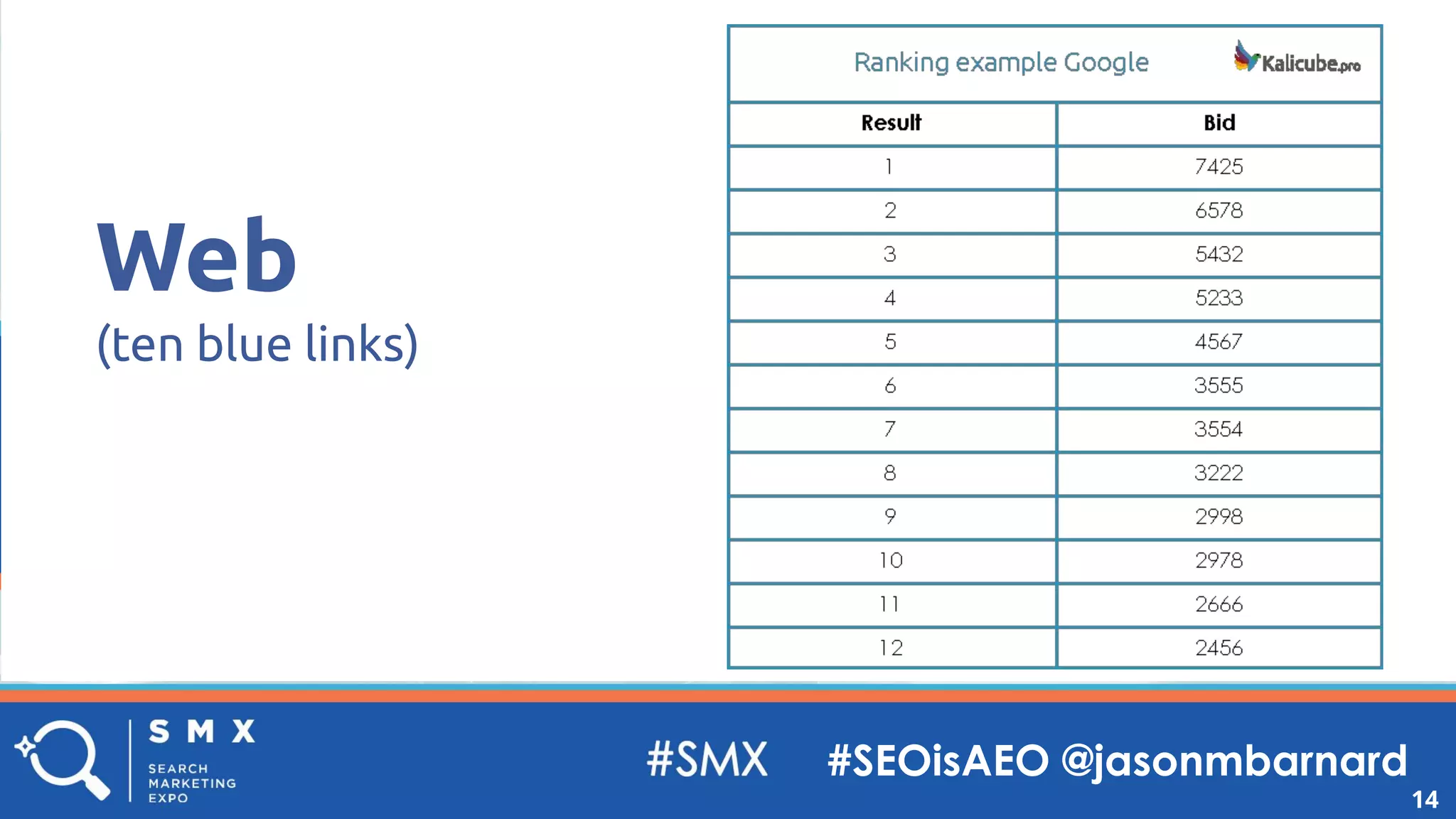 Web
(ten blue links)

Ranking example Google

Kalicube.pro

| Result | Bid |
|---|---|
| 1 | 7425 |
| 2 | 6578 |
| 3 | 5432 |
| 4 | 5233 |
| 5 | 4567 |
| 6 | 3555 |
| 7 | 3554 |
| 8 | 3222 |
| 9 | 2998 |
| 10 | 2978 |
| 11 | 2666 |
| 12 | 2456 |

SMX
SEARCH MARKETING EXPO

#SMX #SEOisAEO @jasonmbarnard

14